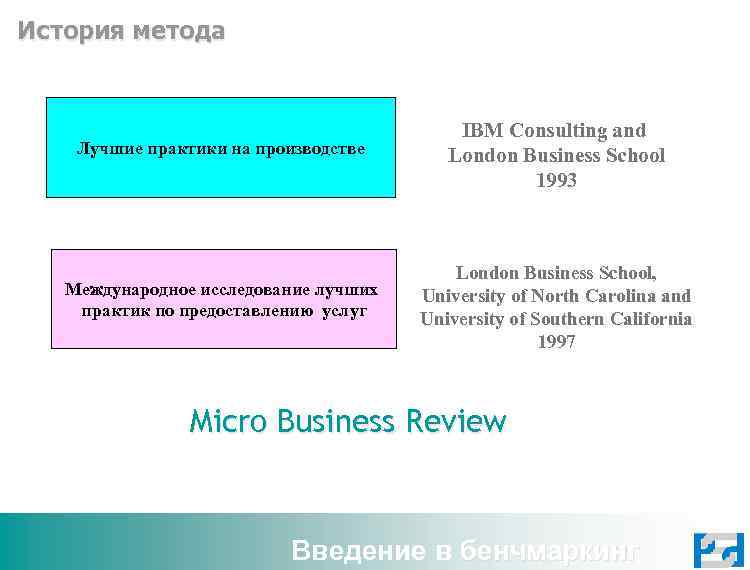 История метода

Лучшие практики на производстве

IBM Consulting and London Business School 1993

Международное исследование лучших практик по предоставлению услуг

London Business School, University of North Carolina and University of Southern California 1997

Micro Business Review

Введение в бенчмаркинг